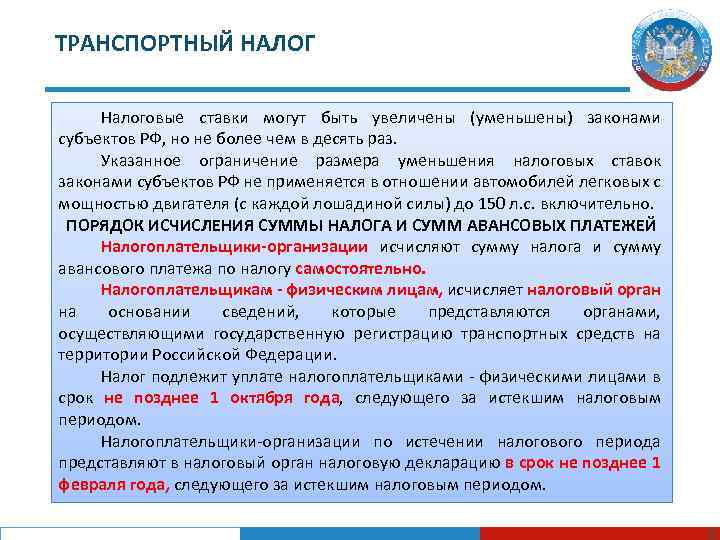 ТРАНСПОРТНЫЙ НАЛОГ

Налоговые ставки могут быть увеличены (уменьшены) законами субъектов РФ, но не более чем в десять раз.

Указанное ограничение размера уменьшения налоговых ставок законами субъектов РФ не применяется в отношении автомобилей легковых с мощностью двигателя (с каждой лошадиной силы) до 150 л.с. включительно.

ПОРЯДОК ИСЧИСЛЕНИЯ СУММЫ НАЛОГА И СУММ АВАНСОВЫХ ПЛАТЕЖЕЙ

Налогоплательщики-организации исчисляют сумму налога и сумму авансового платежа по налогу самостоятельно.

Налогоплательщикам - физическим лицам, исчисляет налоговый орган на основании сведений, которые представляются органами, осуществляющими государственную регистрацию транспортных средств на территории Российской Федерации.

Налог подлежит уплате налогоплательщиками - физическими лицами в срок не позднее 1 октября года, следующего за истекшим налоговым периодом.

Налогоплательщики-организации по истечении налогового периода представляют в налоговый орган налоговую декларацию в срок не позднее 1 февраля года, следующего за истекшим налоговым периодом.